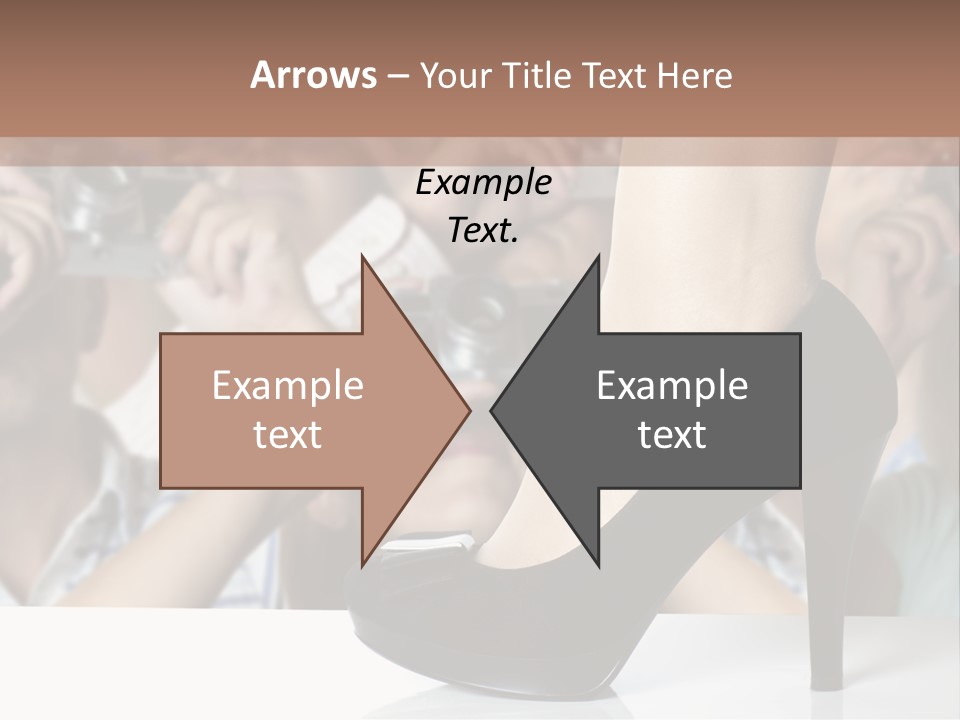 Arrows – Your Title Text Here

Example Text.

Example text

Example text